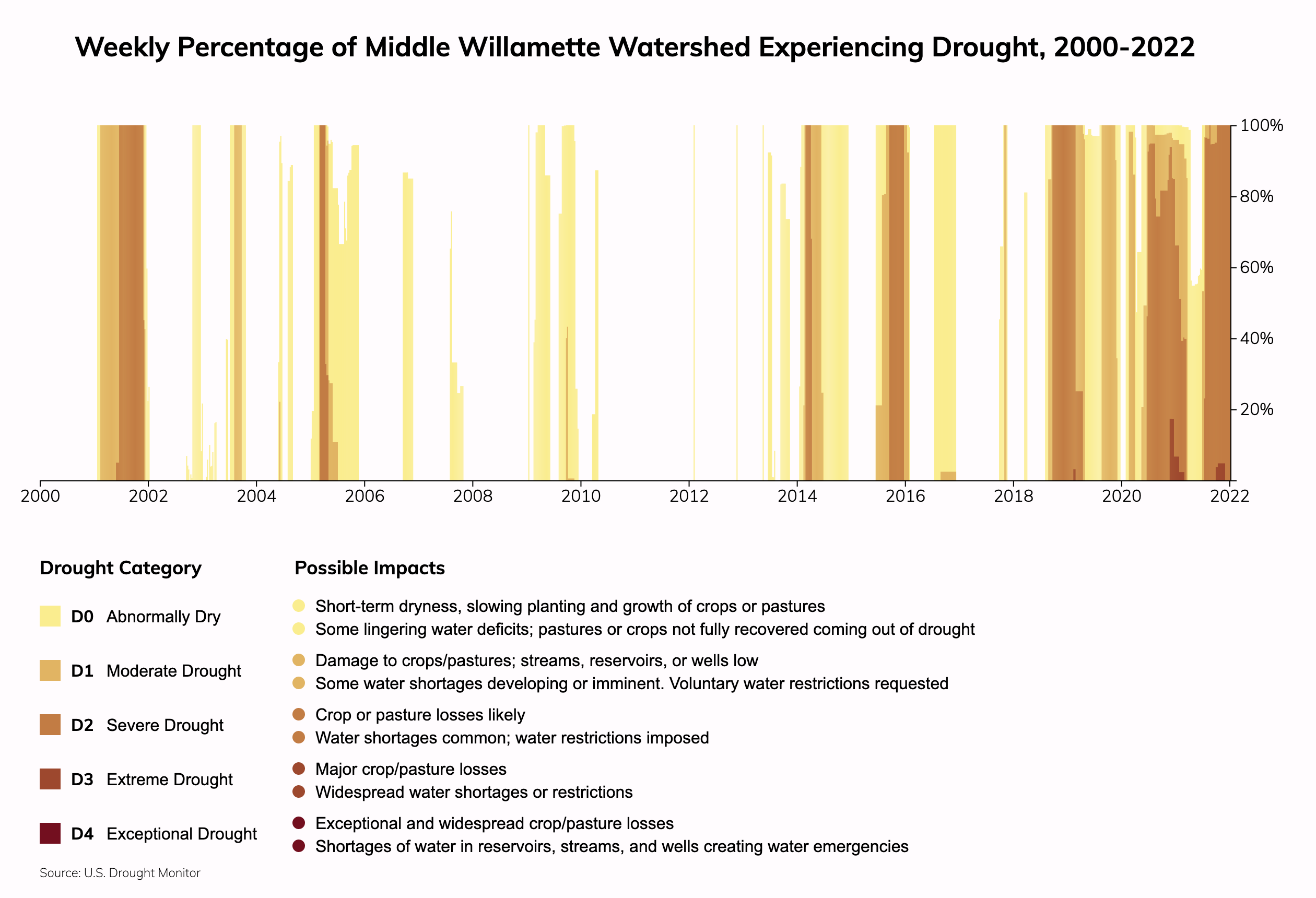 Weekly Percentage of Middle Willamette Watershed Experiencing Drought, 2000-2022

100%
80%
60%
40%
20%

2000 2002 2004 2006 2008 2010 2012 2014 2016 2018 2020 2022

Drought Category

D0 Abnormally Dry

D1 Moderate Drought

D2 Severe Drought

D3 Extreme Drought

D4 Exceptional Drought

Possible Impacts

Short-term dryness, slowing planting and growth of crops or pastures
Some lingering water deficits; pastures or crops not fully recovered coming out of drought

Damage to crops/pastures; streams, reservoirs, or wells low
Some water shortages developing or imminent. Voluntary water restrictions requested

Crop or pasture losses likely
Water shortages common; water restrictions imposed

Major crop/pasture losses
Widespread water shortages or restrictions

Exceptional and widespread crop/pasture losses
Shortages of water in reservoirs, streams, and wells creating water emergencies

Source: U.S. Drought Monitor